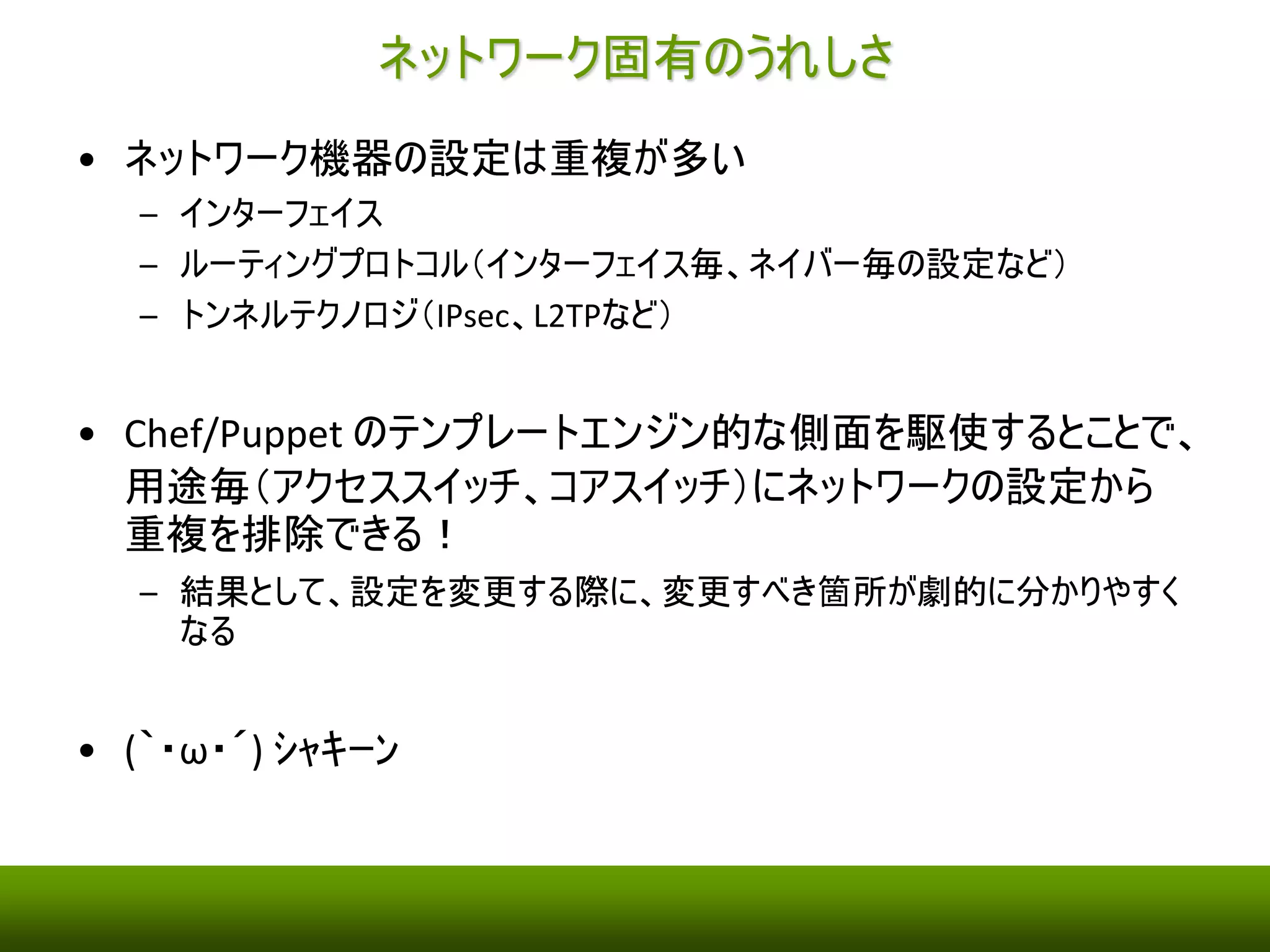 ネットワーク固有のうれしさ

• ネットワーク機器の設定は重複が多い
  – インターフェイス
  – ルーティングプロトコル（インターフェイス毎、ネイバー毎の設定など）
  – トンネルテクノロジ（IPsec、L2TPなど）

• Chef/Puppet のテンプレートエンジン的な側面を駆使するとことで、用途毎（アクセススイッチ、コアスイッチ）にネットワークの設定から重複を排除できる！
  – 結果として、設定を変更する際に、変更すべき箇所が劇的に分かりやすくなる

• (｀・ω・´) シャキーン